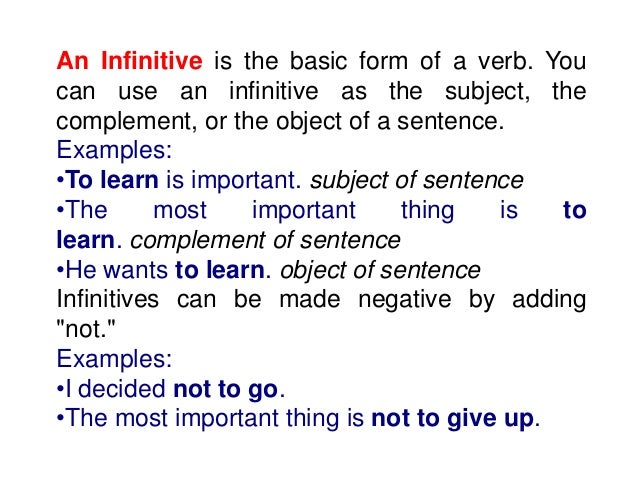 An Infinitive is the basic form of a verb. You can use an infinitive as the subject, the complement, or the object of a sentence.
Examples:
•To learn is important. subject of sentence
•The most important thing is to learn. complement of sentence
•He wants to learn. object of sentence
Infinitives can be made negative by adding "not."
Examples:
•I decided not to go.
•The most important thing is not to give up.